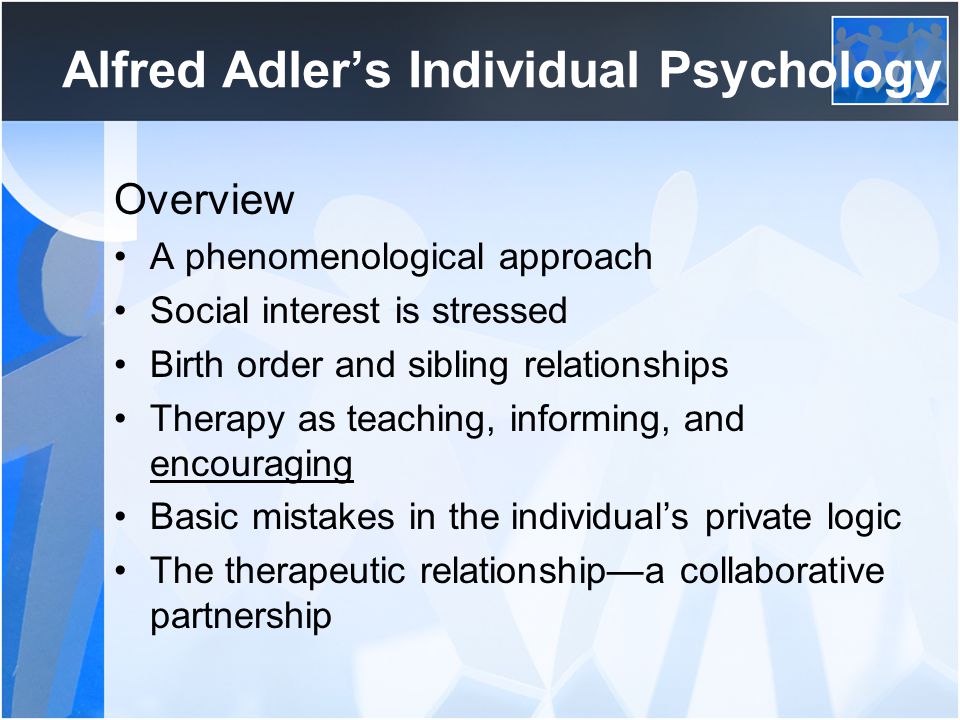 Alfred Adler’s Individual Psychology

Overview
• A phenomenological approach
• Social interest is stressed
• Birth order and sibling relationships
• Therapy as teaching, informing, and encouraging
• Basic mistakes in the individual’s private logic
• The therapeutic relationship—a collaborative partnership